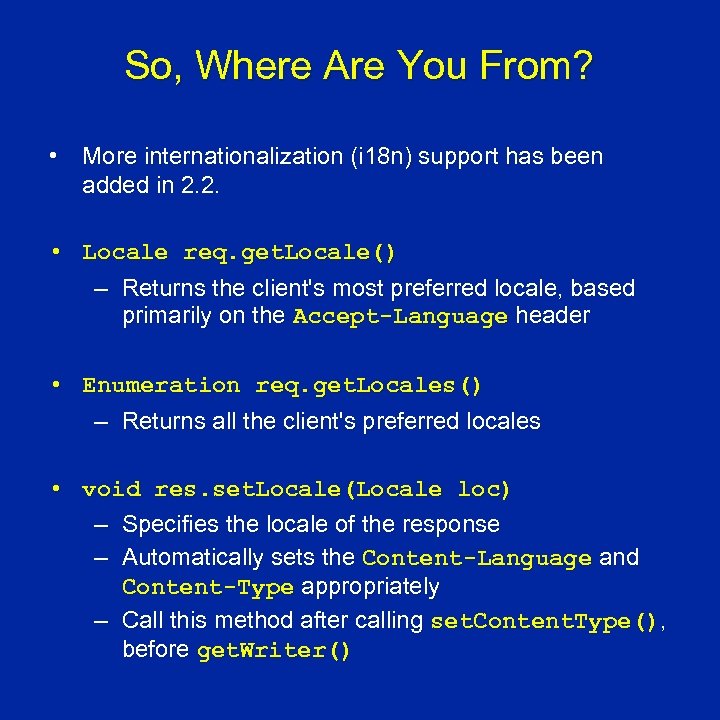 So, Where Are You From?

• More internationalization (i18n) support has been added in 2.2.

• Locale req.getLocale()
– Returns the client's most preferred locale, based primarily on the Accept-Language header

• Enumeration req.getLocales()
– Returns all the client's preferred locales

• void res.setLocale(Locale loc)
– Specifies the locale of the response
– Automatically sets the Content-Language and Content-Type appropriately
– Call this method after calling setContentType(), before getWriter()